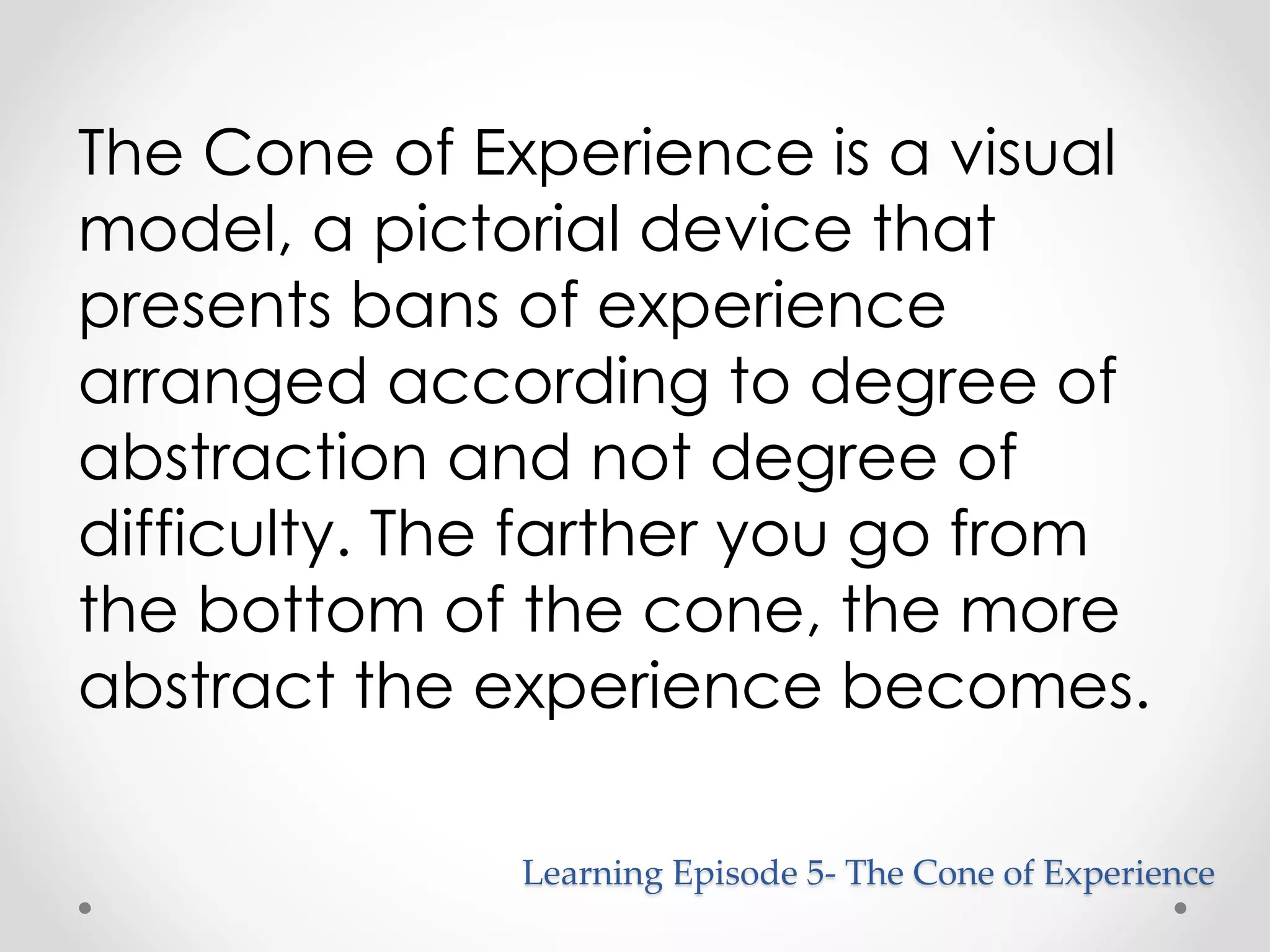 The Cone of Experience is a visual model, a pictorial device that presents bans of experience arranged according to degree of abstraction and not degree of difficulty. The farther you go from the bottom of the cone, the more abstract the experience becomes.

Learning Episode 5- The Cone of Experience